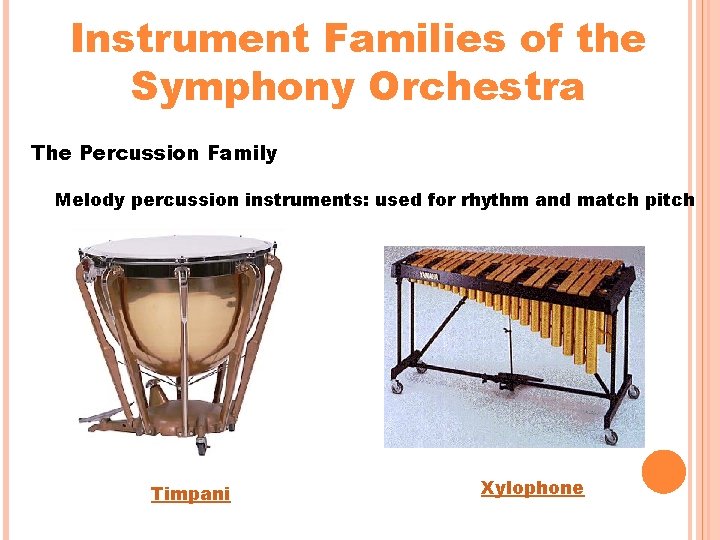 Instrument Families of the Symphony Orchestra

The Percussion Family

Melody percussion instruments: used for rhythm and match pitch

YAMAHA

Timpani

Xylophone